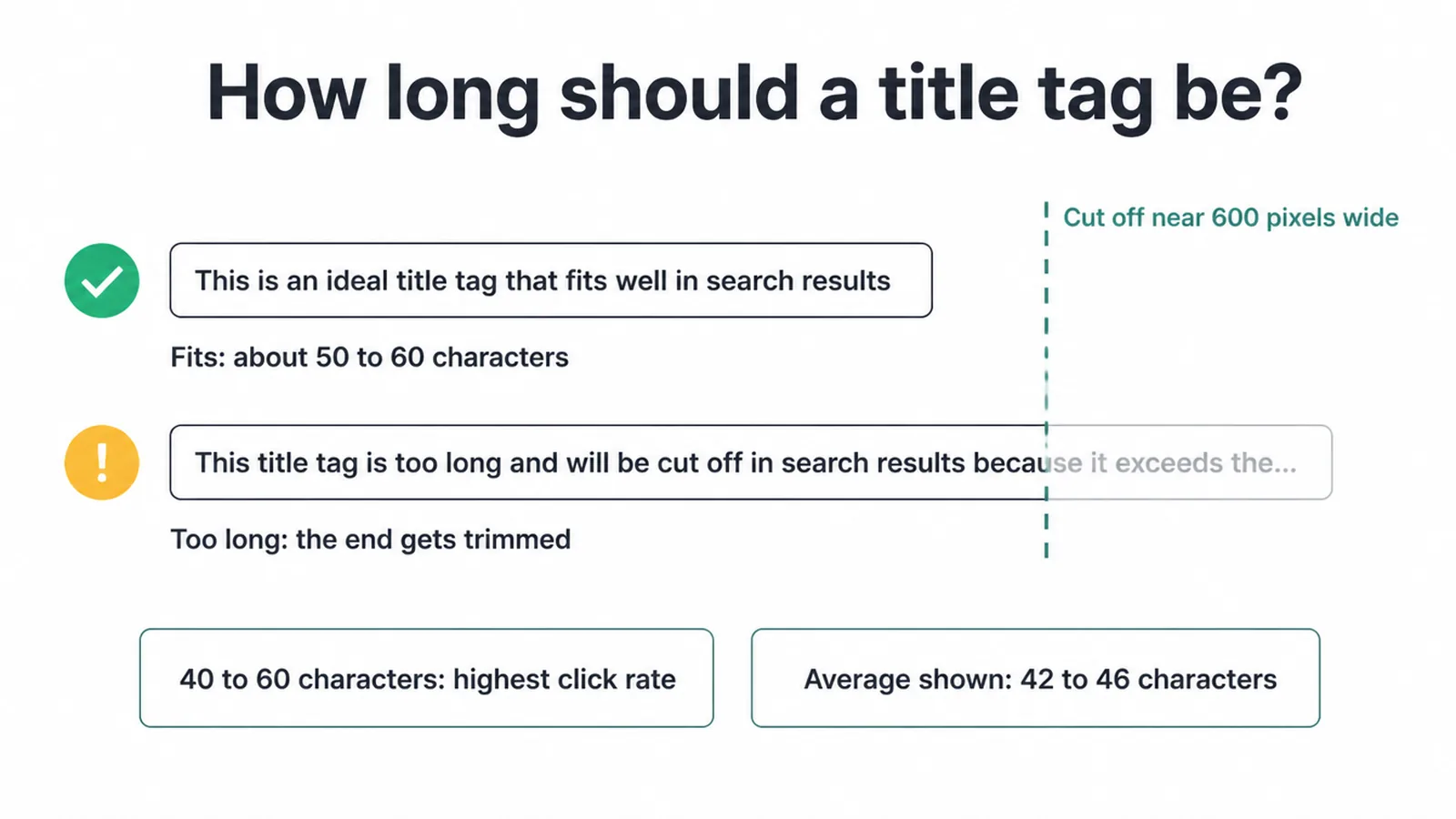 How long should a title tag be?

Cut off near 600 pixels wide

This is an ideal title tag that fits well in search results

Fits: about 50 to 60 characters

!

This title tag is too long and will be cut off in search results because it exceeds the...

Too long: the end gets trimmed

40 to 60 characters: highest click rate

Average shown: 42 to 46 characters